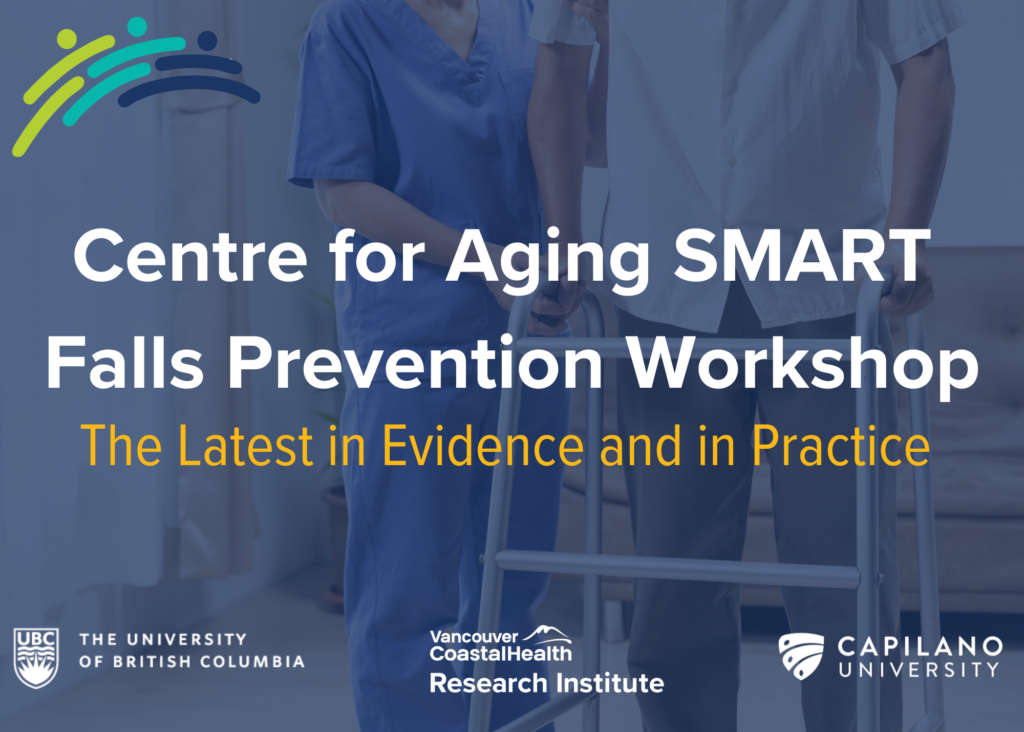 Centre for Aging SMART Falls Prevention Workshop

The Latest in Evidence and in Practice

UBC THE UNIVERSITY OF BRITISH COLUMBIA

Vancouver CoastalHealth Research Institute

CAPILANO UNIVERSITY